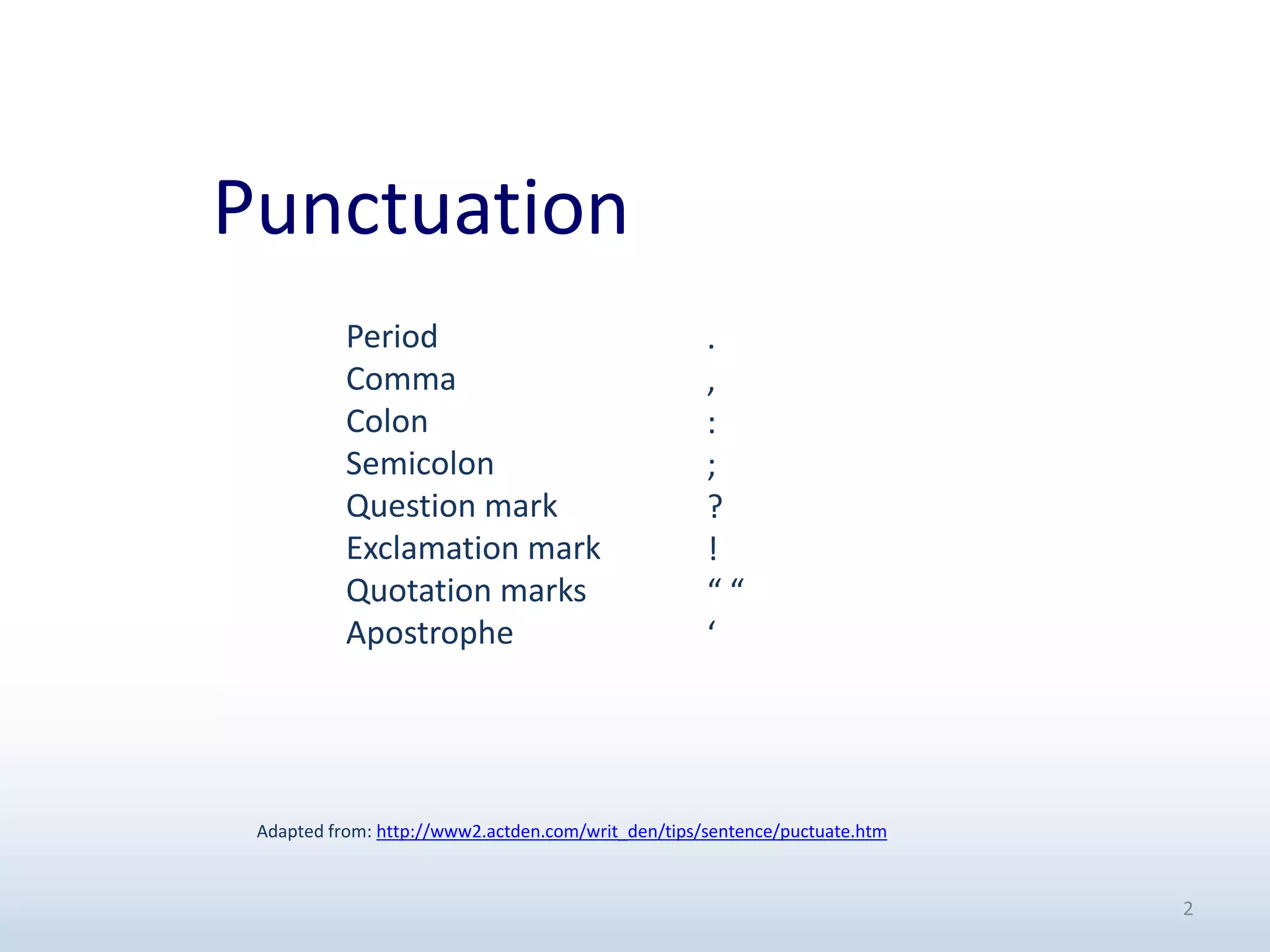 Punctuation

Period .
Comma ,
Colon :
Semicolon ;
Question mark ?
Exclamation mark !
Quotation marks “ “
Apostrophe ‘

Adapted from: http://www2.actden.com/writ_den/tips/sentence/puctuate.htm

2